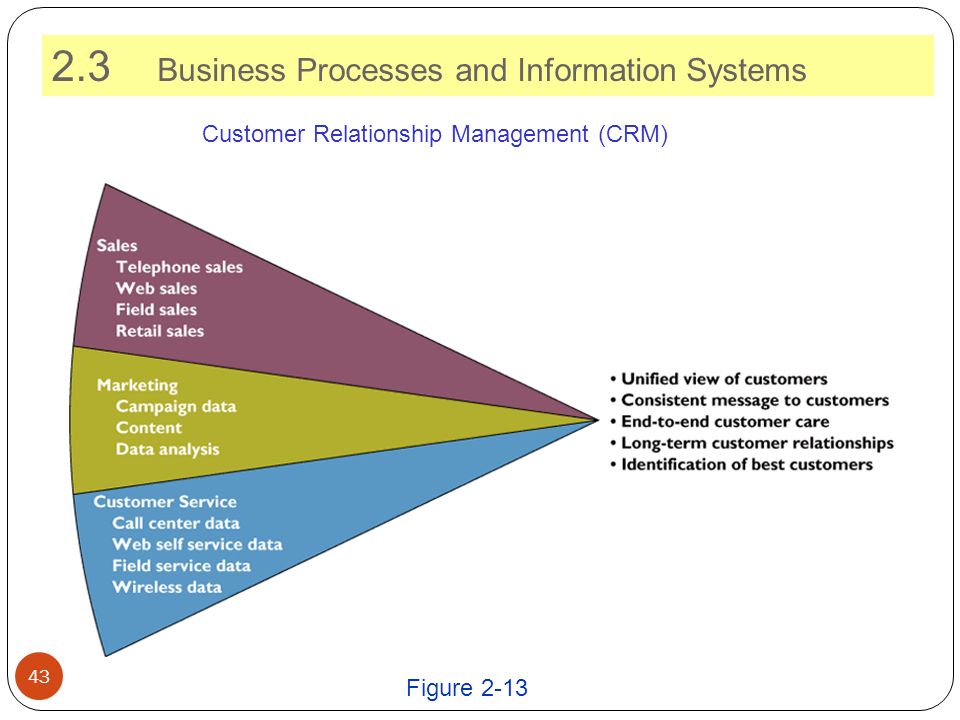 2.3 Business Processes and Information Systems

Customer Relationship Management (CRM)

Sales
Telephone sales
Web sales
Field sales
Retail sales

Marketing
Campaign data
Content
Data analysis

Customer Service
Call center data
Web self service data
Field service data
Wireless data

• Unified view of customers
• Consistent message to customers
• End-to-end customer care
• Long-term customer relationships
• Identification of best customers

43

Figure 2-13